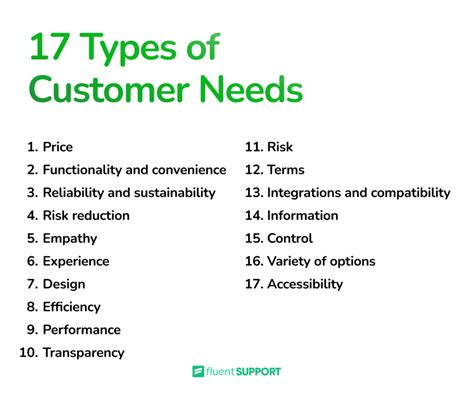 17 Types of Customer Needs

1. Price
2. Functionality and convenience
3. Reliability and sustainability
4. Risk reduction
5. Empathy
6. Experience
7. Design
8. Efficiency
9. Performance
10. Transparency

11. Risk
12. Terms
13. Integrations and compatibility
14. Information
15. Control
16. Variety of options
17. Accessibility

fluent SUPPORT